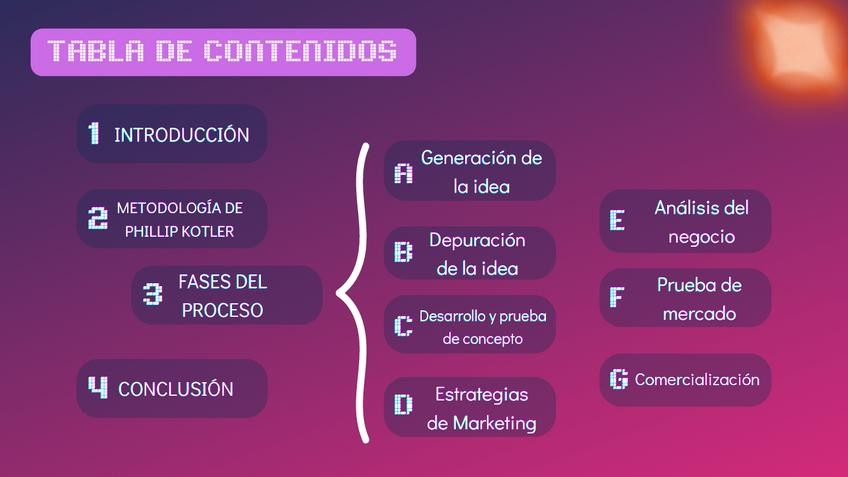 TABLA DE CONTENIDOS

1 INTRODUCCIÓN

2 METODOLOGÍA DE PHILLIP KOTLER

3 FASES DEL PROCESO

4 CONCLUSIÓN

A Generación de la idea

B Depuración de la idea

C Desarrollo y prueba de concepto

D Estrategias de Marketing

E Análisis del negocio

F Prueba de mercado

G Comercialización